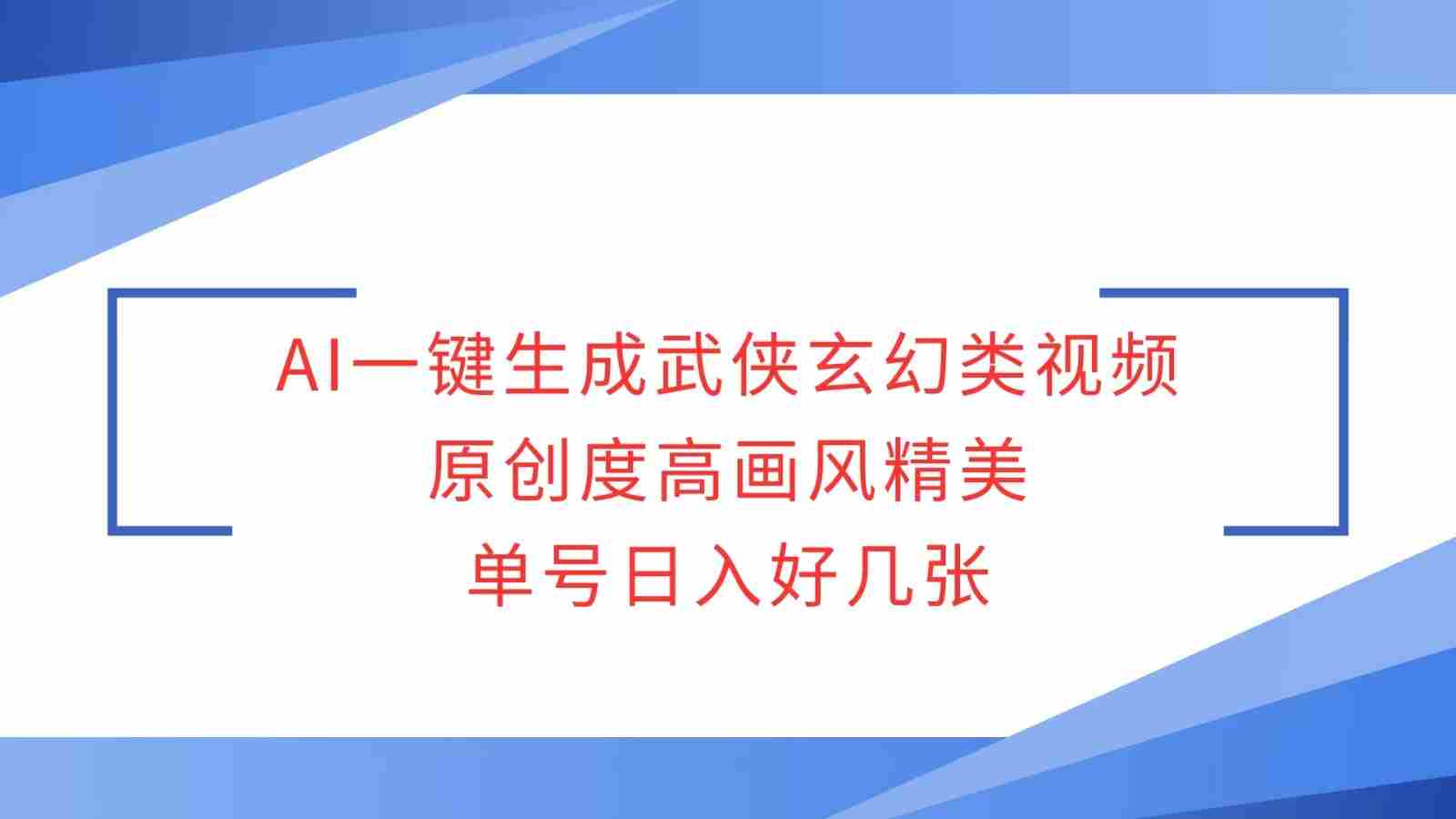 AI一键生成武侠玄幻类视频
原创度高画风精美
单号日入好几张